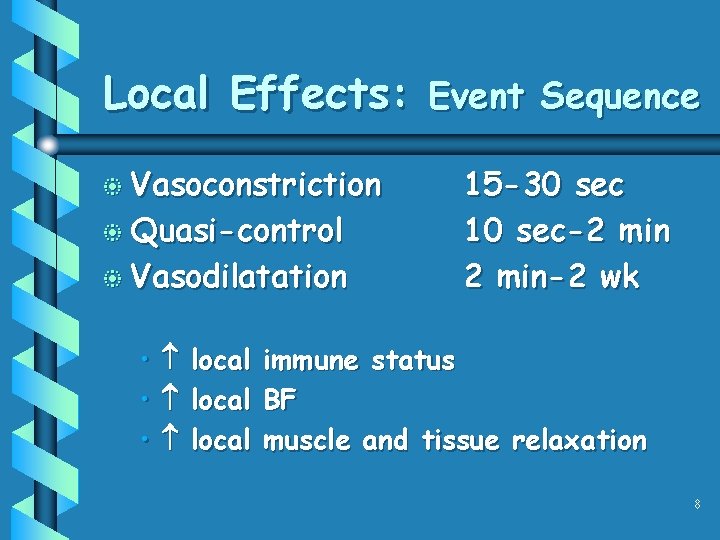 Local Effects: Event Sequence

Vasoconstriction 15-30 sec
Quasi-control 10 sec-2 min
Vasodilatation 2 min-2 wk

• ↑ local immune status
• ↑ local BF
• ↑ local muscle and tissue relaxation

8